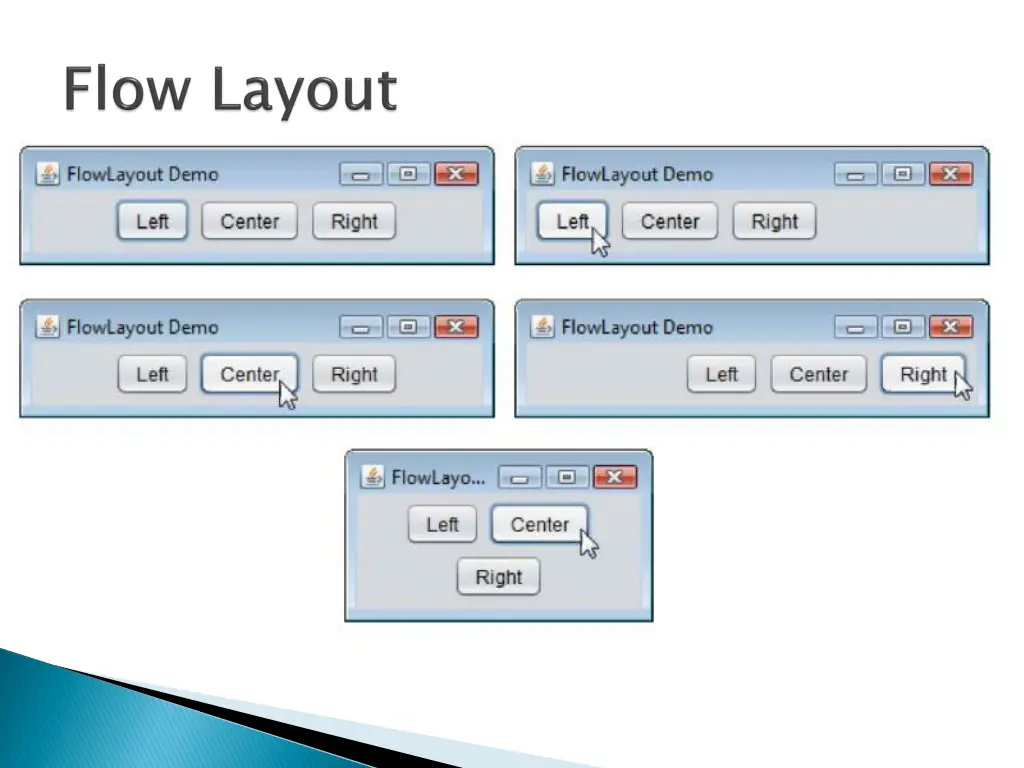 Flow Layout

FlowLayout Demo
Left Center Right

FlowLayout Demo
Left Center Right

FlowLayout Demo
Left Center Right

FlowLayout Demo
Left Center Right

FlowLayo...
Left Center
Right